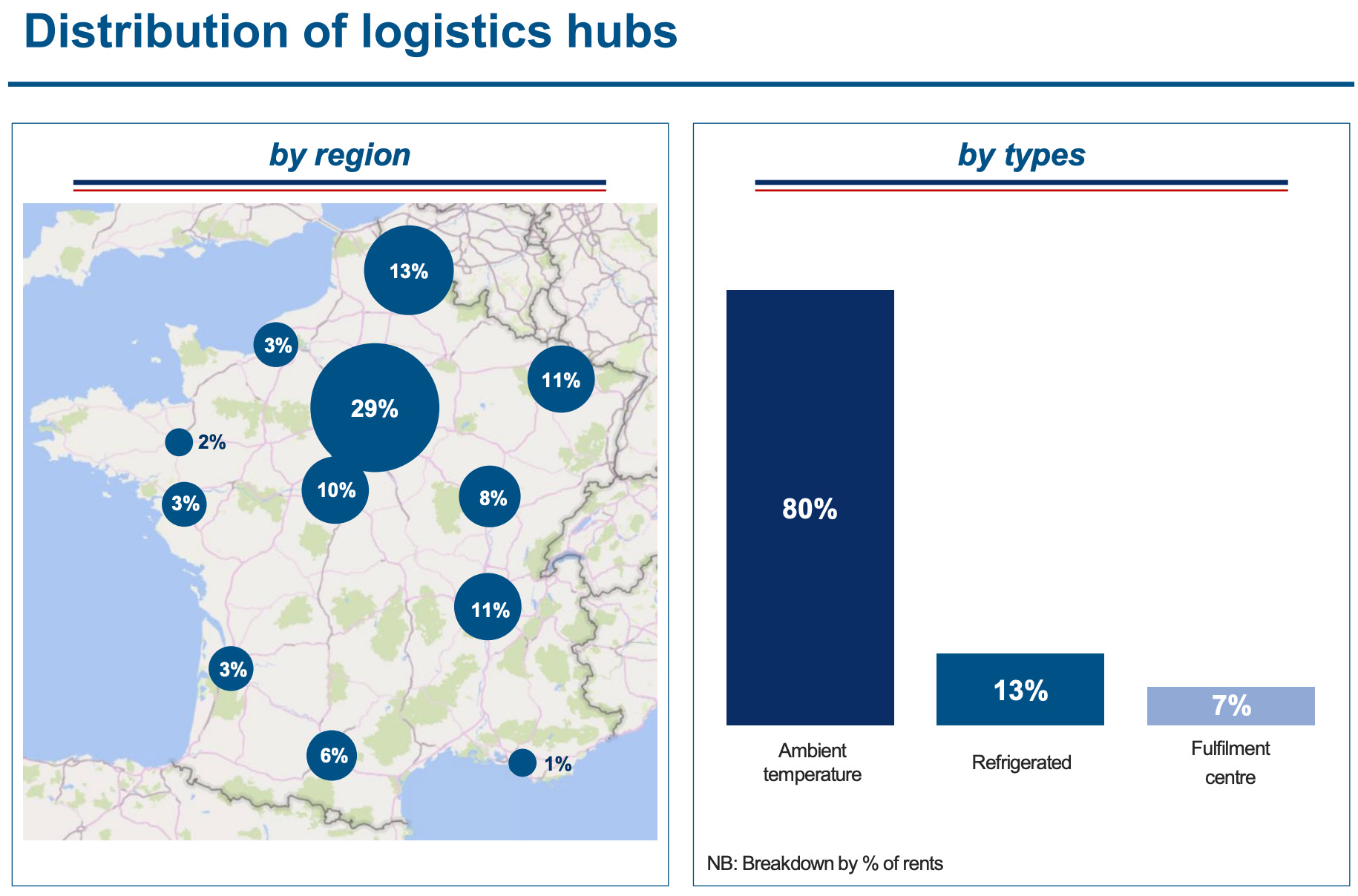 Distribution of logistics hubs

by region

13%

3%

11%

29%

2%

10%

8%

3%

11%

3%

6%

1%

by types

80%

13%

7%

Ambient temperature

Refrigerated

Fulfilment centre

NB: Breakdown by % of rents